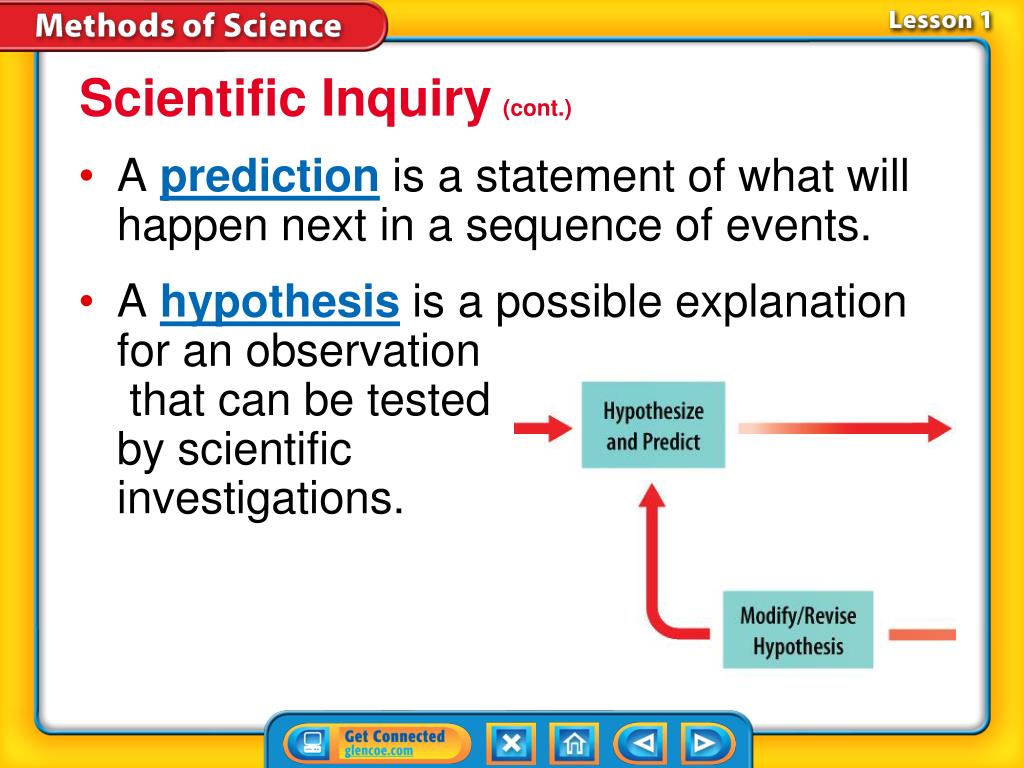 Methods of Science

Lesson 1

Scientific Inquiry (cont.)

• A prediction is a statement of what will happen next in a sequence of events.

• A hypothesis is a possible explanation for an observation that can be tested by scientific investigations.

Hypothesize and Predict

Modify/Revise Hypothesis

Get Connected glencoe.com